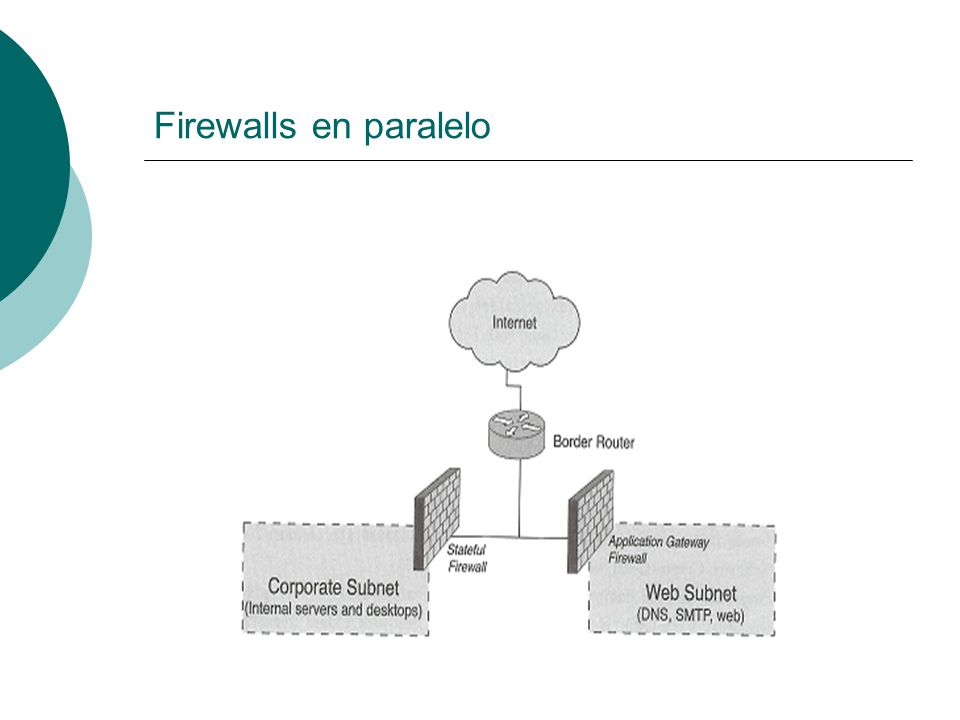 Firewalls en paralelo

Internet

Border Router

Stateful Firewall

Application Gateway Firewall

Corporate Subnet
(Internal servers and desktops)

Web Subnet
(DNS, SMTP, web)